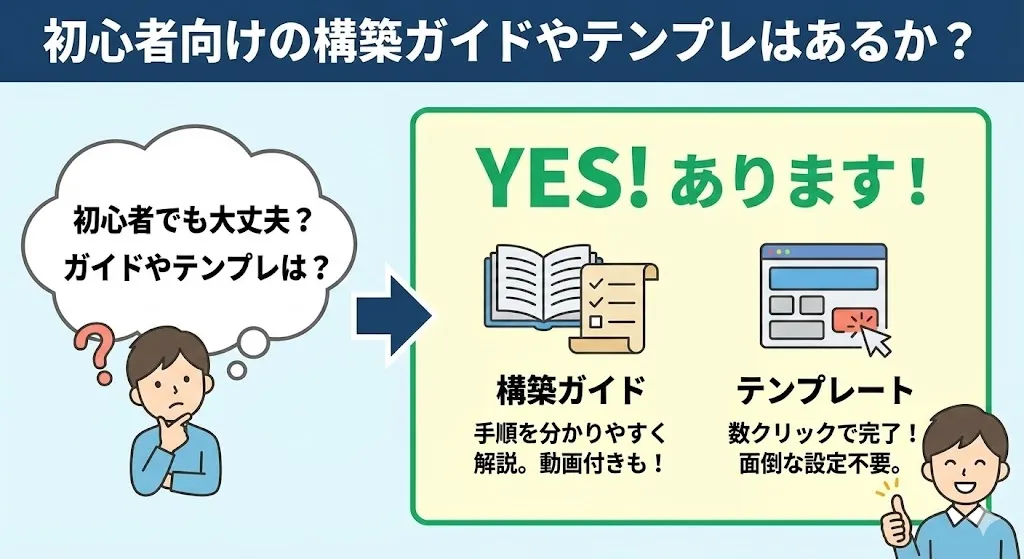 初心者向けの構築ガイドやテンプレはあるか？

初心者でも大丈夫？
ガイドやテンプレは？

?

YES! あります！

構築ガイド
手順を分かりやすく解説。動画付きも！

テンプレート
数クリックで完了！面倒な設定不要。